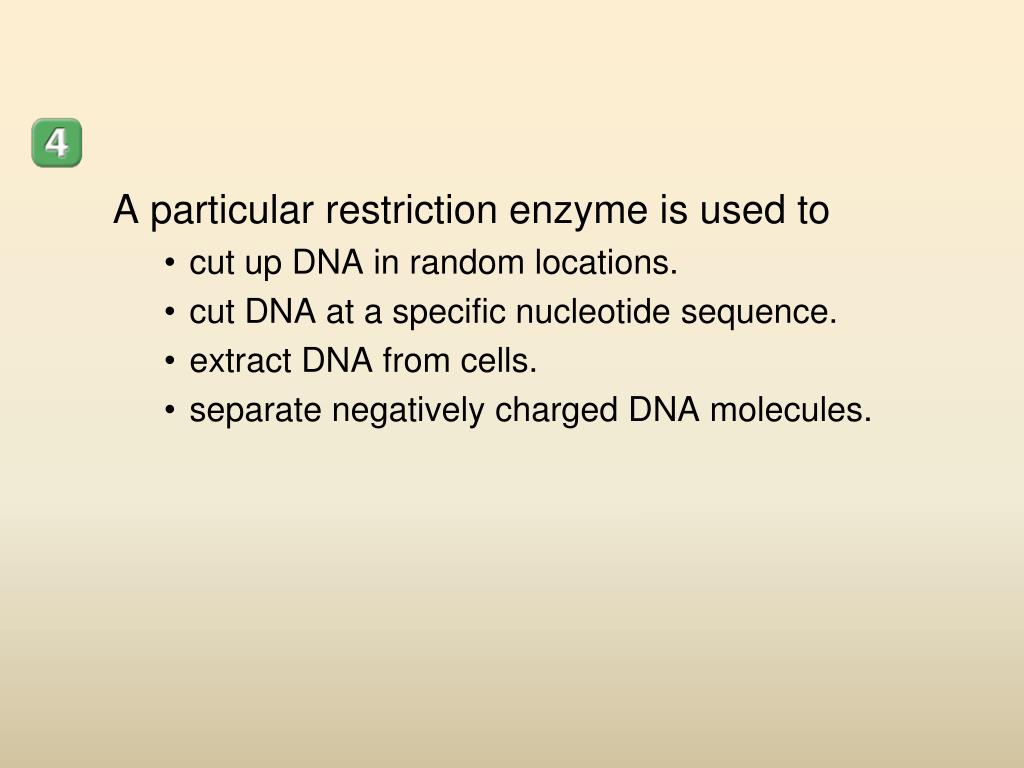 4

A particular restriction enzyme is used to

• cut up DNA in random locations.
• cut DNA at a specific nucleotide sequence.
• extract DNA from cells.
• separate negatively charged DNA molecules.